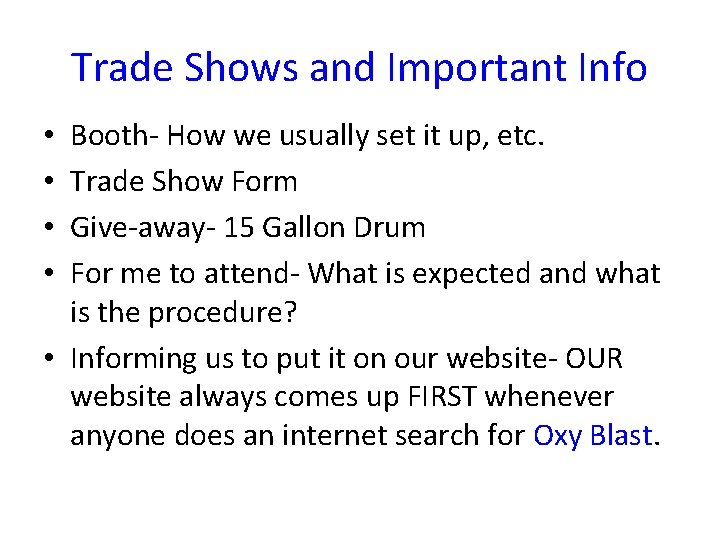 Trade Shows and Important Info

• Booth- How we usually set it up, etc.
• Trade Show Form
• Give-away- 15 Gallon Drum
• For me to attend- What is expected and what is the procedure?
• Informing us to put it on our website- OUR website always comes up FIRST whenever anyone does an internet search for Oxy Blast.